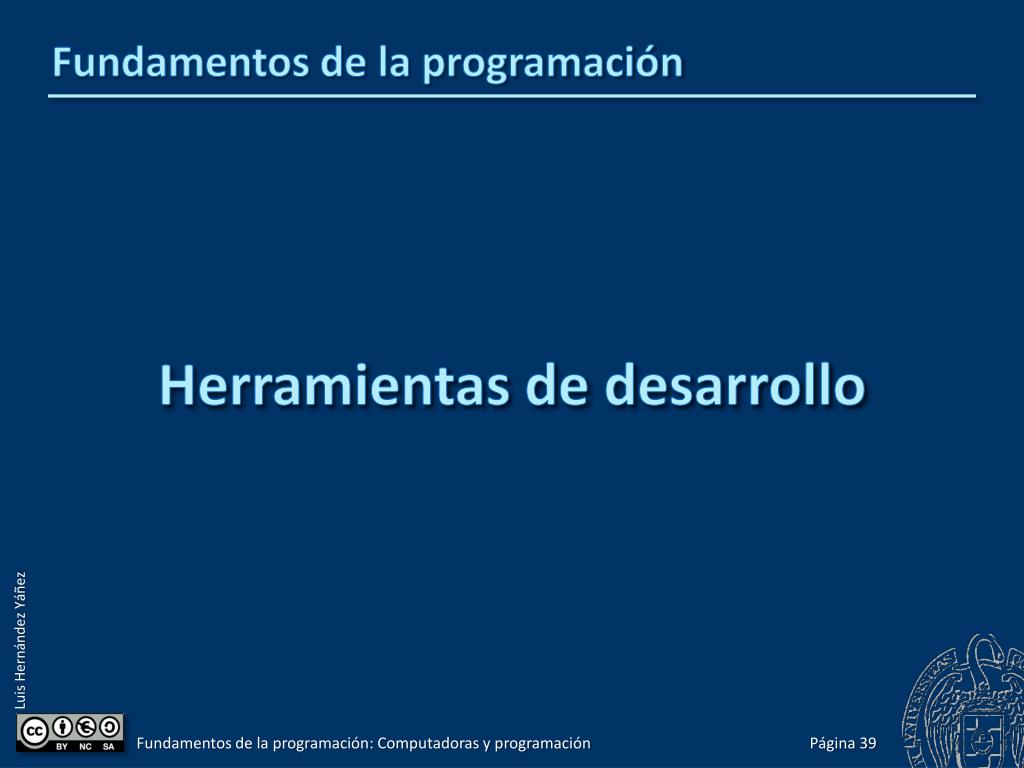 Fundamentos de la programación

Herramientas de desarrollo

Luis Hernández Yáñez

BY NC SA

Fundamentos de la programación: Computadoras y programación

Página 39